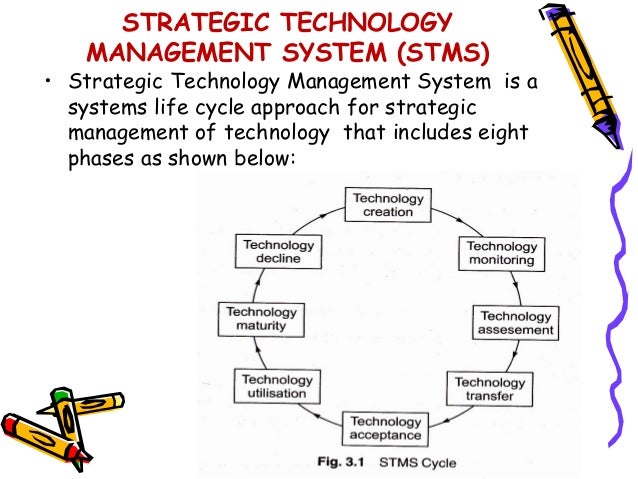 STRATEGIC TECHNOLOGY MANAGEMENT SYSTEM (STMS)

• Strategic Technology Management System is a systems life cycle approach for strategic management of technology that includes eight phases as shown below:

Technology creation

Technology monitoring

Technology assesement

Technology transfer

Technology acceptance

Technology utilisation

Technology maturity

Technology decline

Fig. 3.1 STMS Cycle